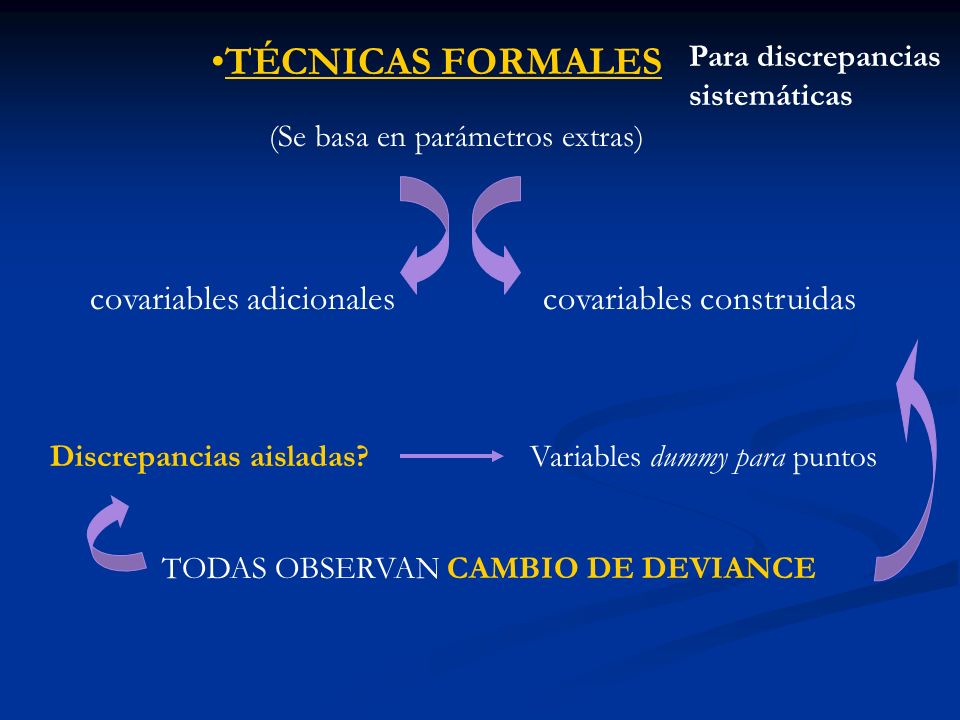 •TÉCNICAS FORMALES

Para discrepancias sistemáticas

(Se basa en parámetros extras)

covariables adicionales

covariables construidas

Discrepancias aisladas?

Variables dummy para puntos

TODAS OBSERVAN CAMBIO DE DEVIANCE